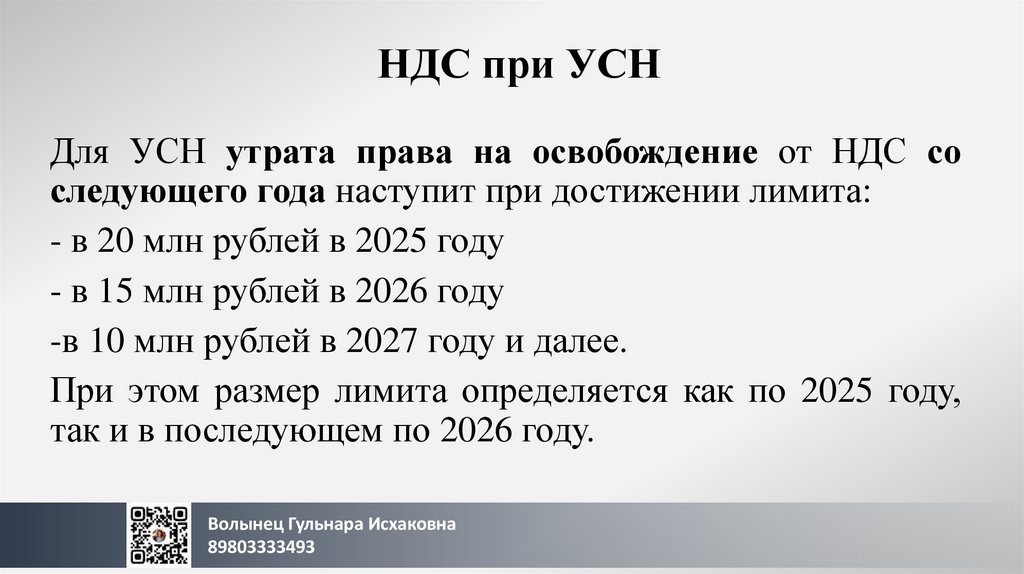 НДС при УСН

Для УСН утрата права на освобождение от НДС со следующего года наступит при достижении лимита:

- в 20 млн рублей в 2025 году

- в 15 млн рублей в 2026 году

-в 10 млн рублей в 2027 году и далее.

При этом размер лимита определяется как по 2025 году, так и в последующем по 2026 году.

Волынец Гульнара Исхаковна
89803333493